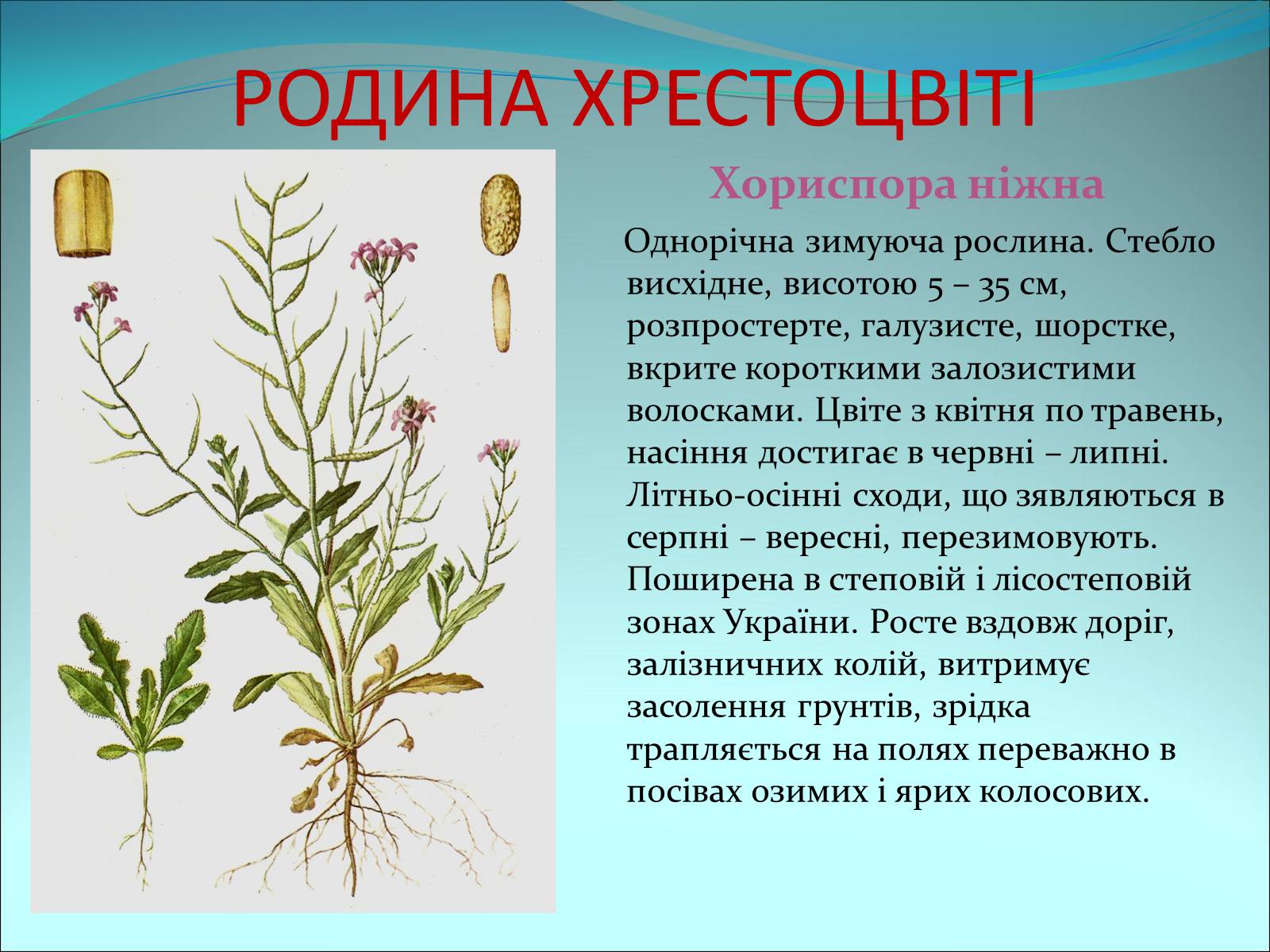 РОДИНА ХРЕСТОЦВІТІ

Хориспора ніжна

Однорічна зимуюча рослина. Стебло висхідне, висотою 5 – 35 см, розпростерте, галузисте, шорстке, вкрите короткими залозистими волосками. Цвіте з квітня по травень, насіння достигає в червні – липні. Літньо-осінні сходи, що зявляються в серпні – вересні, перезимовують. Поширена в степовій і лісостеповій зонах України. Росте вздовж доріг, залізничних колій, витримує засолення грунтів, зрідка трапляється на полях переважно в посівах озимих і ярих колосових.